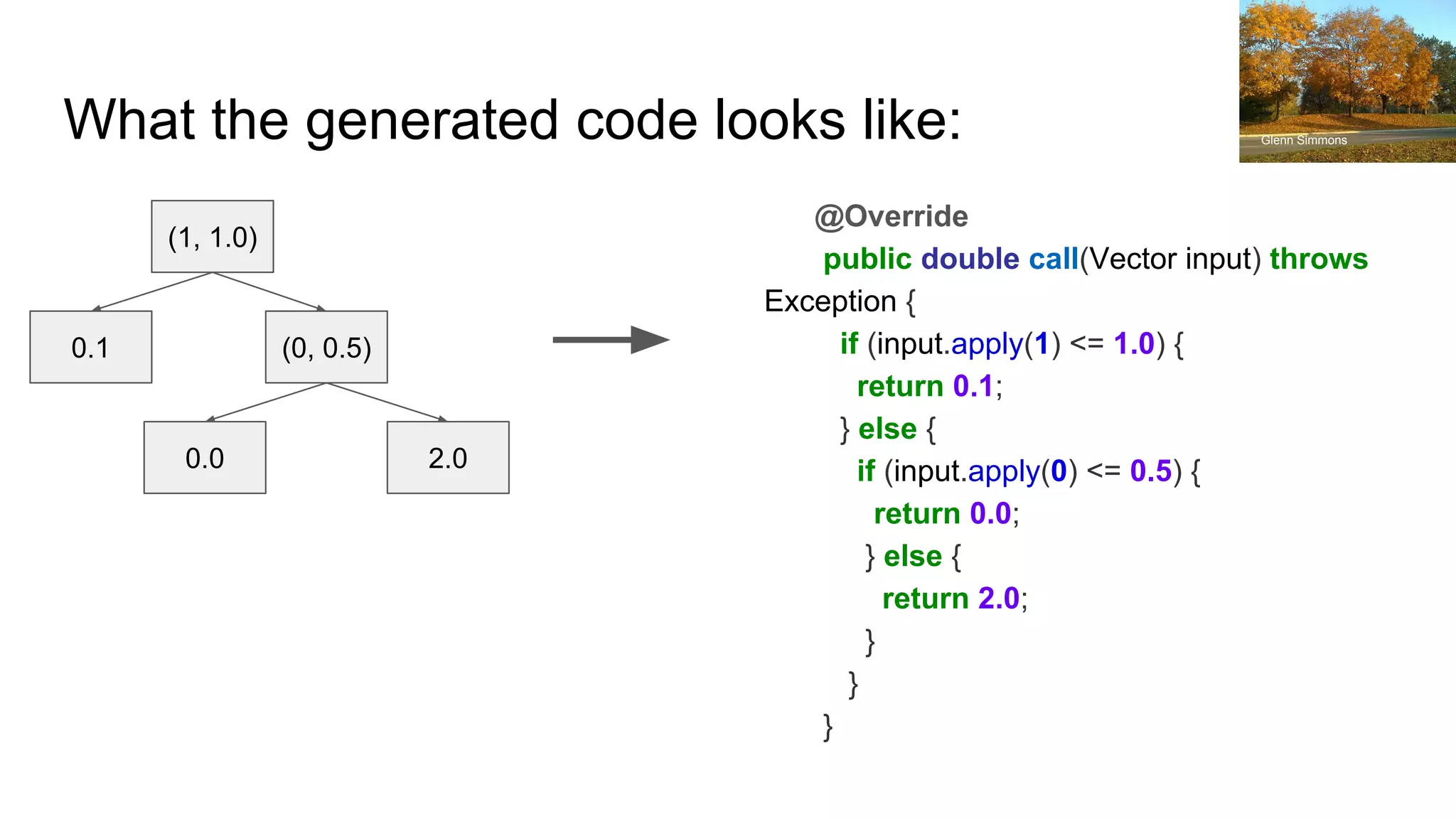 What the generated code looks like:

Glenn Simmons

(1, 1.0)

0.1

(0, 0.5)

0.0

2.0

@Override
public double call(Vector input) throws Exception {
if (input.apply(1) <= 1.0) {
return 0.1;
} else {
if (input.apply(0) <= 0.5) {
return 0.0;
} else {
return 2.0;
}
}
}